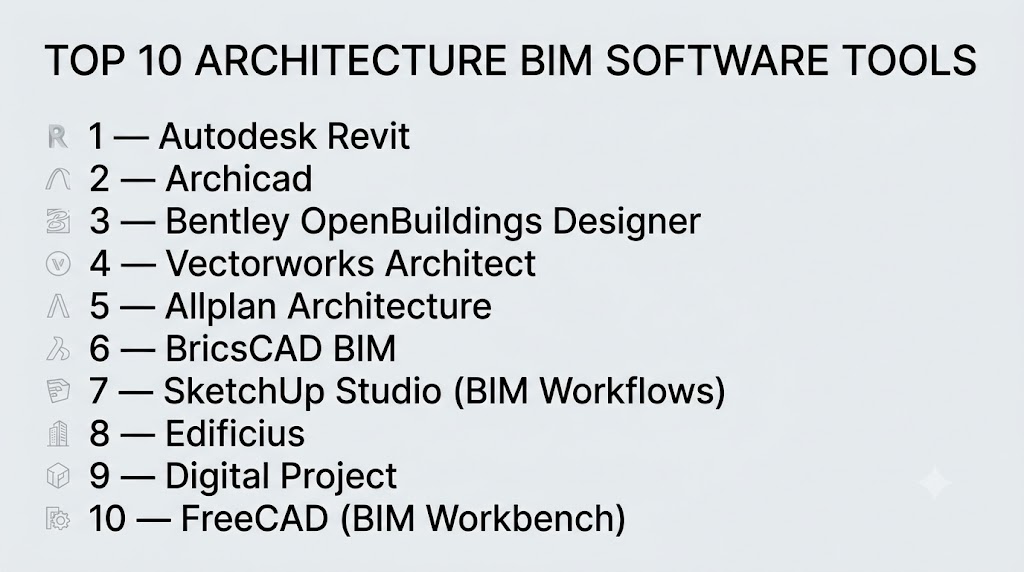 TOP 10 ARCHITECTURE BIM SOFTWARE TOOLS

1 — Autodesk Revit
2 — Archicad
3 — Bentley OpenBuildings Designer
4 — Vectorworks Architect
5 — Allplan Architecture
6 — BricsCAD BIM
7 — SketchUp Studio (BIM Workflows)
8 — Edificius
9 — Digital Project
10 — FreeCAD (BIM Workbench)